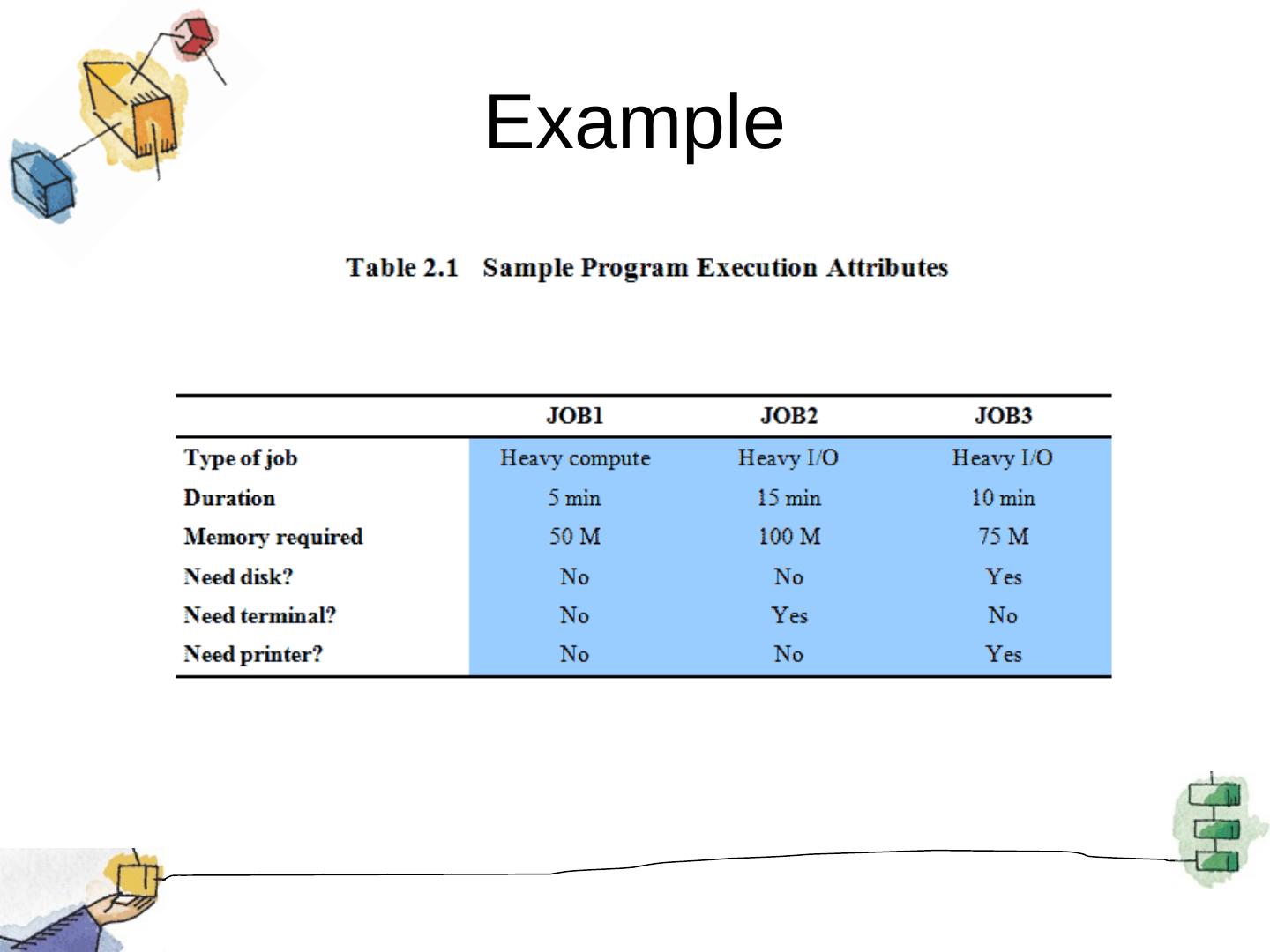 Example

Table 2.1 Sample Program Execution Attributes

| | JOB1 | JOB2 | JOB3 |
|---|---|---|---|
| Type of job | Heavy compute | Heavy I/O | Heavy I/O |
| Duration | 5 min | 15 min | 10 min |
| Memory required | 50 M | 100 M | 75 M |
| Need disk? | No | No | Yes |
| Need terminal? | No | Yes | No |
| Need printer? | No | No | Yes |